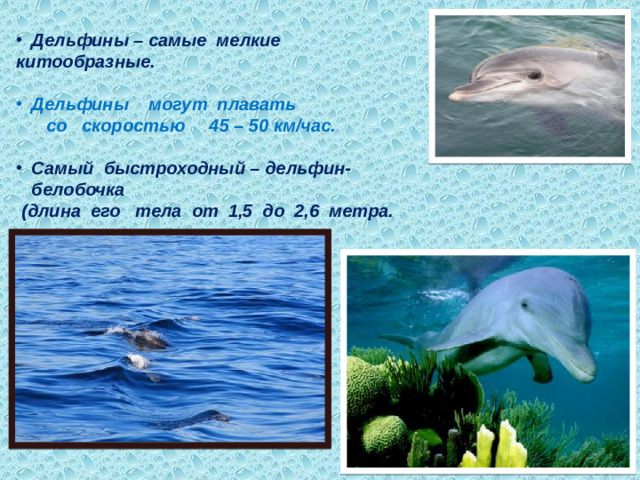 • Дельфины – самые мелкие китообразные.

• Дельфины могут плавать со скоростью 45 – 50 км/час.

• Самый быстроходный – дельфин-белобочка (длина его тела от 1,5 до 2,6 метра.